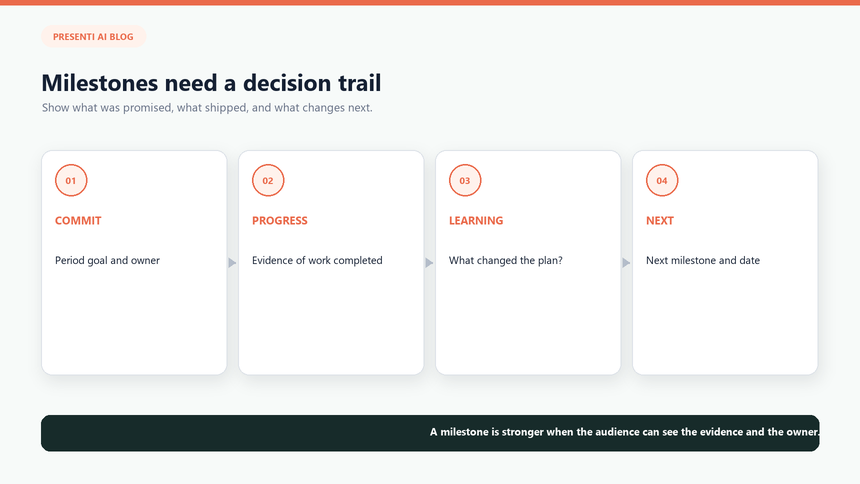 PRESENTI AI BLOG

Milestones need a decision trail

Show what was promised, what shipped, and what changes next.

01

COMMIT

Period goal and owner

02

PROGRESS

Evidence of work completed

03

LEARNING

What changed the plan?

04

NEXT

Next milestone and date

A milestone is stronger when the audience can see the evidence and the owner.